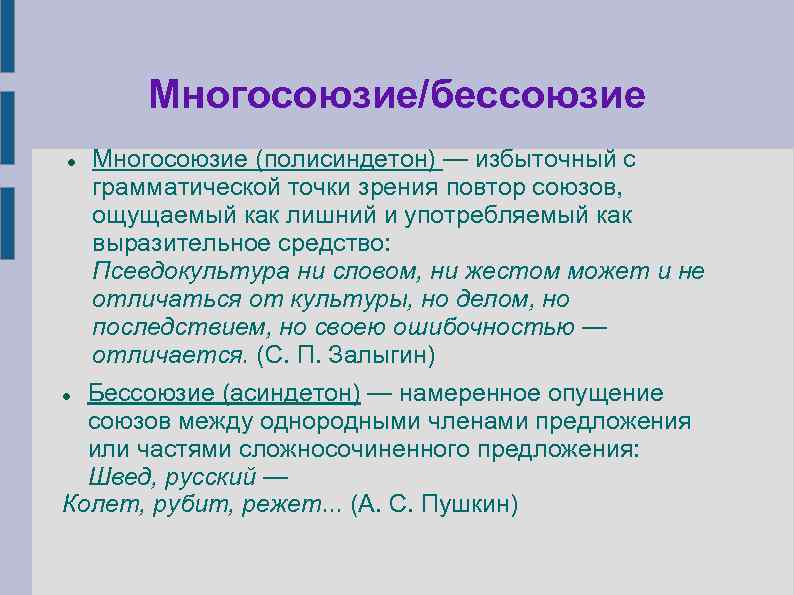 Многосоюзие/бессоюзие

• Многосоюзие (полисиндетон) — избыточный с грамматической точки зрения повтор союзов, ощущаемый как лишний и употребляемый как выразительное средство:
Псевдокультура ни словом, ни жестом может и не отличаться от культуры, но делом, но последствием, но своею ошибочностью — отличается. (С. П. Залыгин)

• Бессоюзие (асиндетон) — намеренное опущение союзов между однородными членами предложения или частями сложносочиненного предложения:
Швед, русский —
Колет, рубит, режет... (А. С. Пушкин)